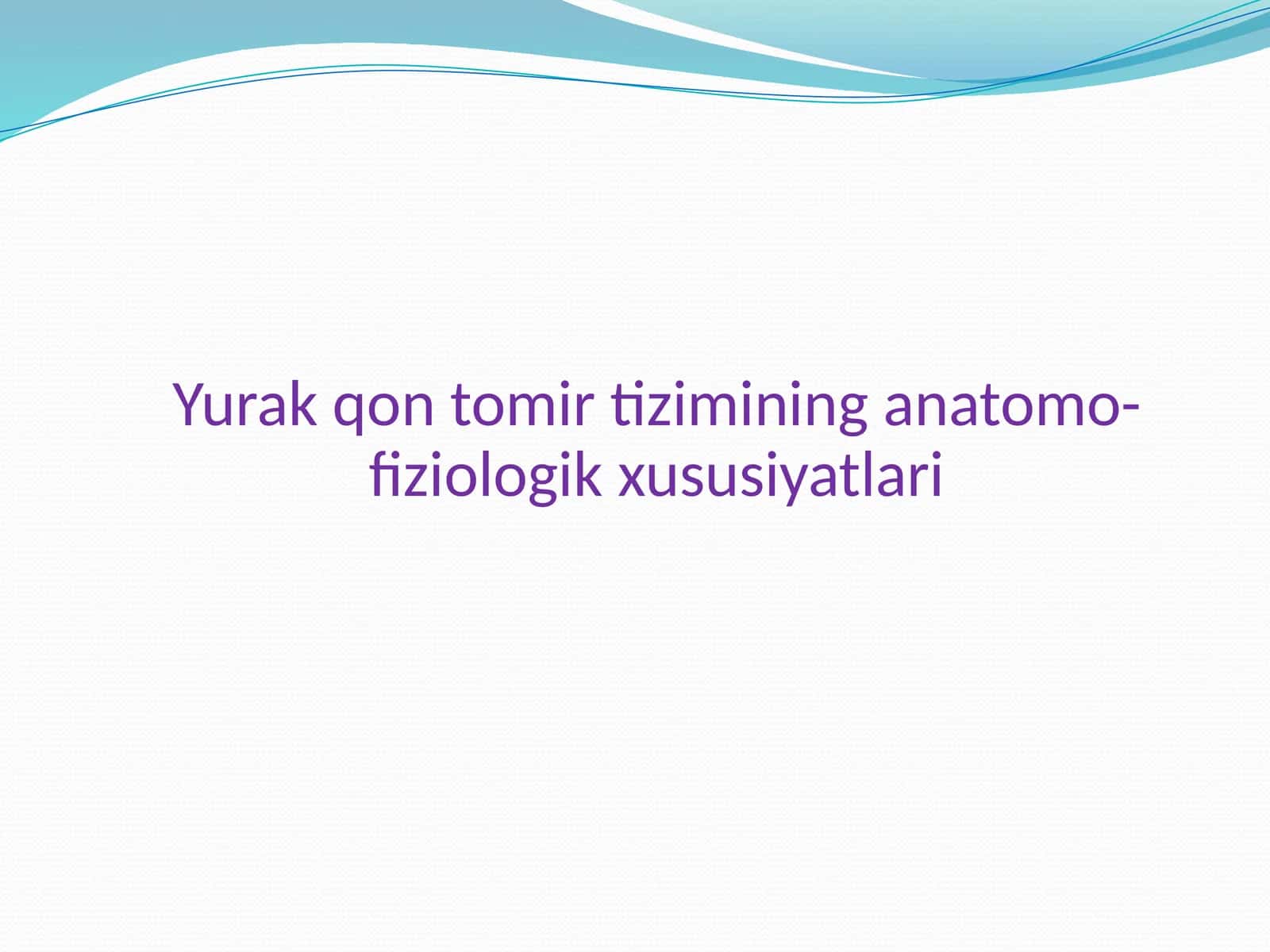 Yurak qon tomir tizimining anatomo-fiziologik xususiyatlari